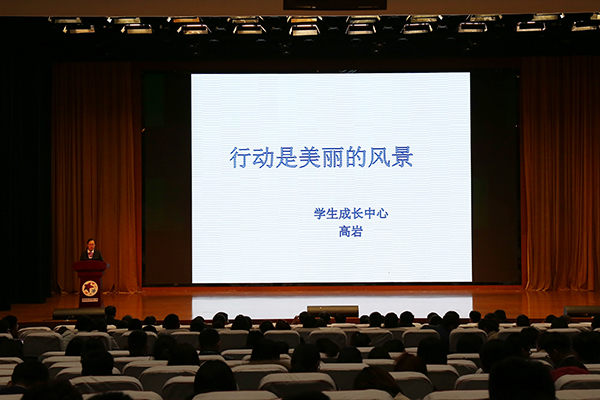 行动是美丽的风景

学生成长中心
高岩